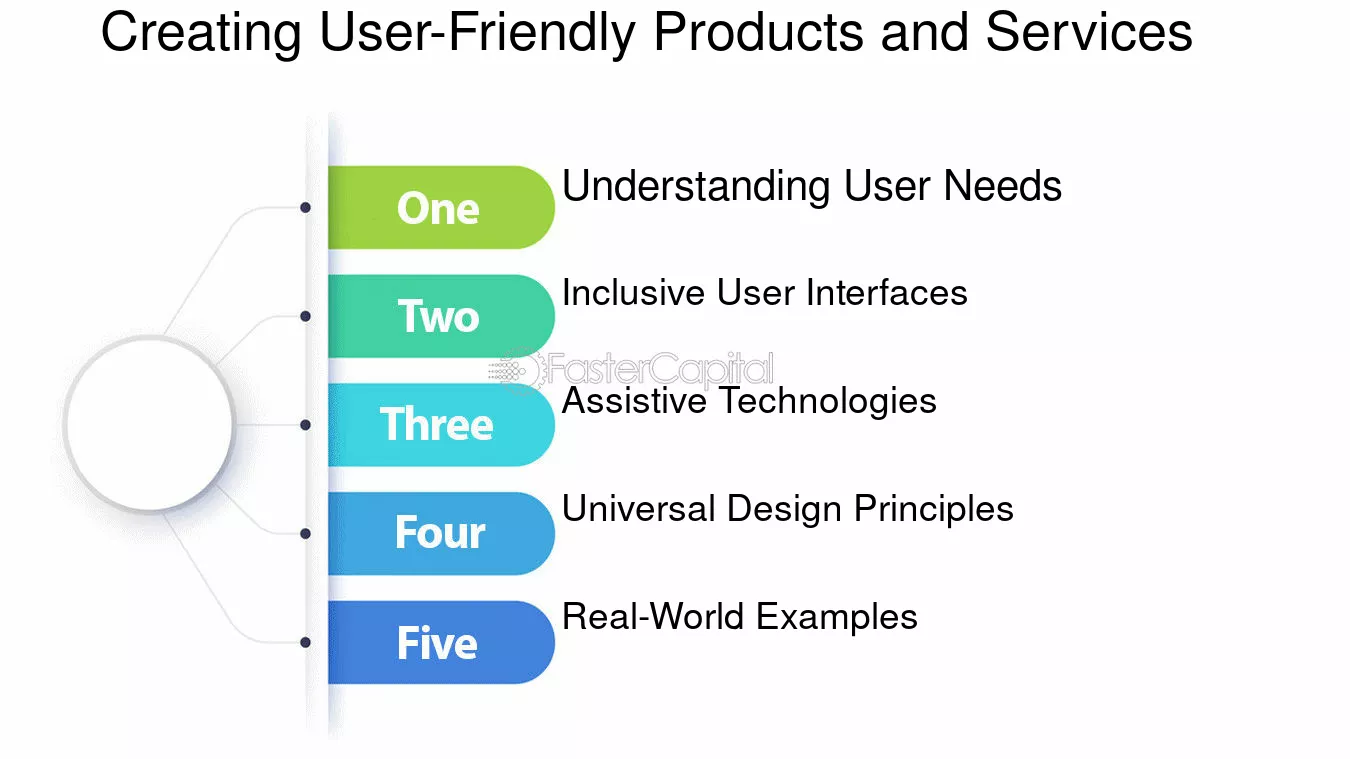 Creating User-Friendly Products and Services

One
Understanding User Needs

Two
Inclusive User Interfaces

FasterCapital

Three
Assistive Technologies

Four
Universal Design Principles

Five
Real-World Examples